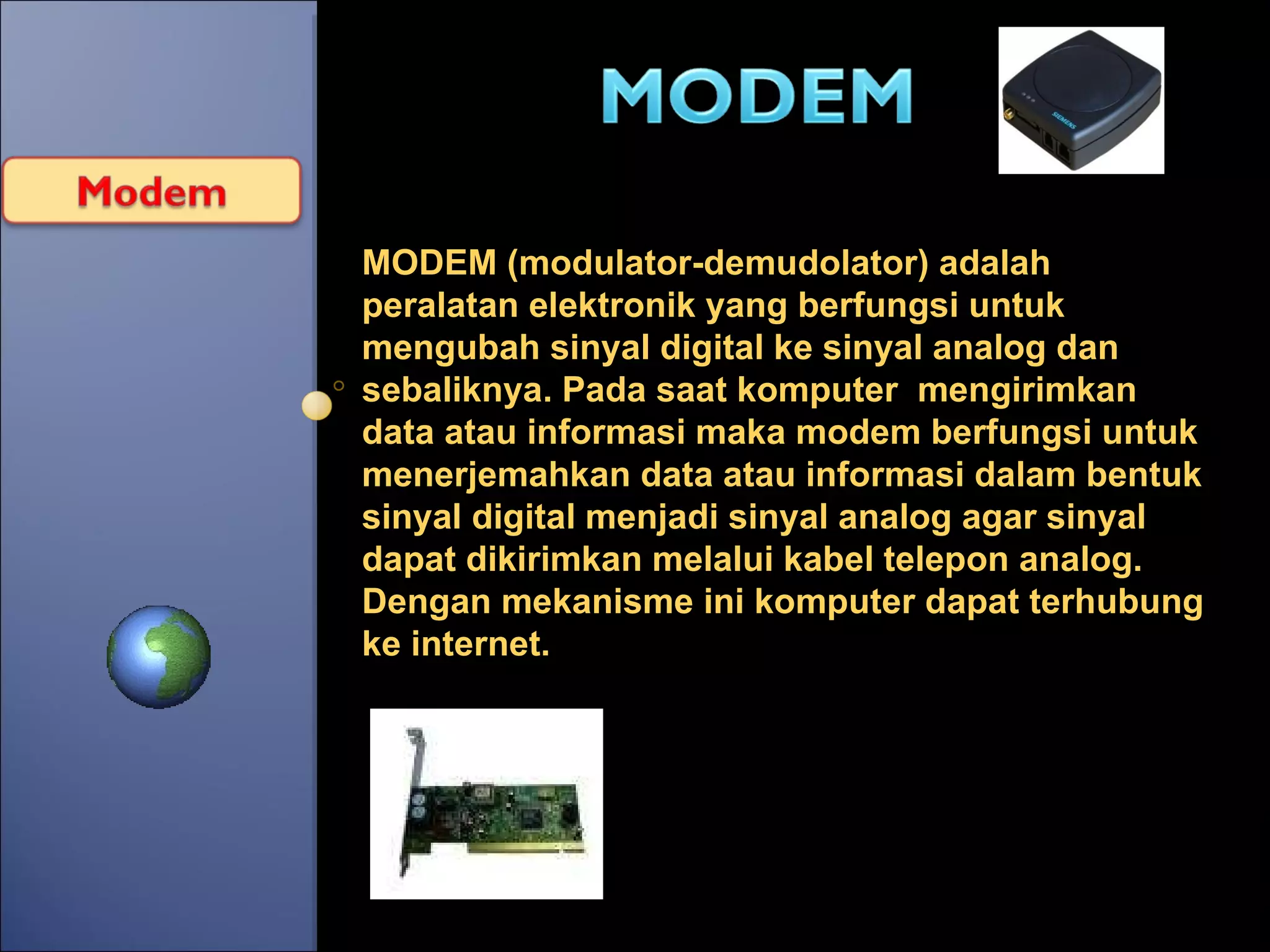 Modem

MODEM

SIEMENS

MODEM (modulator-demudolator) adalah peralatan elektronik yang berfungsi untuk mengubah sinyal digital ke sinyal analog dan sebaliknya. Pada saat komputer mengirimkan data atau informasi maka modem berfungsi untuk menerjemahkan data atau informasi dalam bentuk sinyal digital menjadi sinyal analog agar sinyal dapat dikirimkan melalui kabel telepon analog. Dengan mekanisme ini komputer dapat terhubung ke internet.